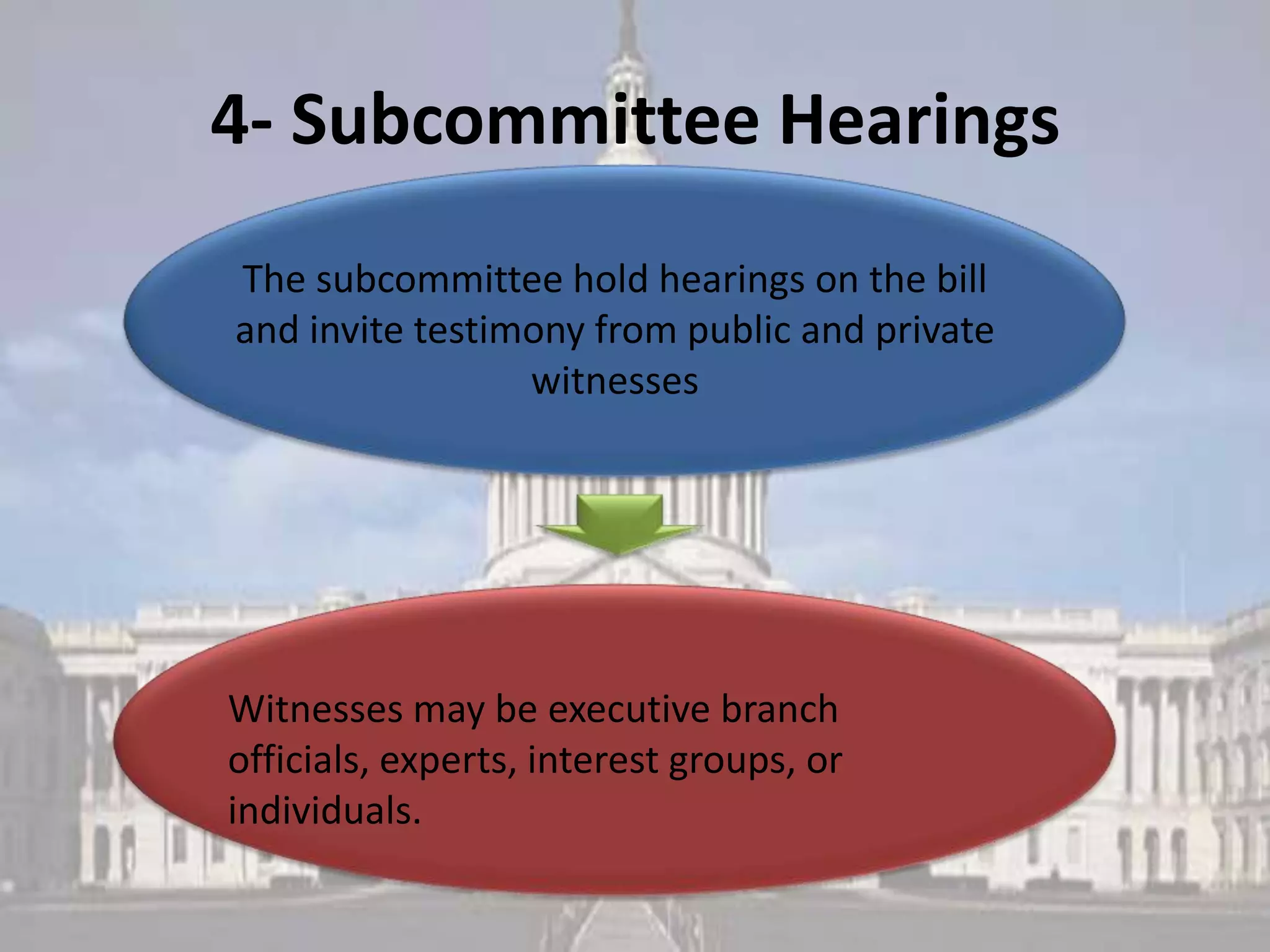 4- Subcommittee Hearings

The subcommittee hold hearings on the bill and invite testimony from public and private witnesses

Witnesses may be executive branch officials, experts, interest groups, or individuals.